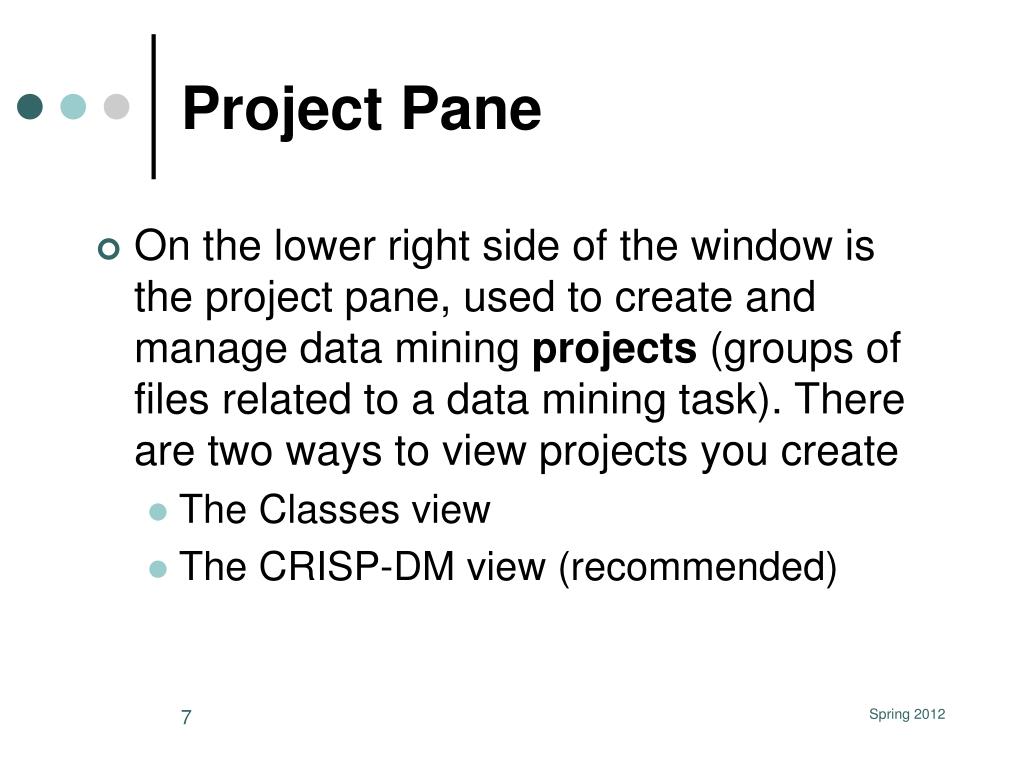 Project Pane

On the lower right side of the window is the project pane, used to create and manage data mining projects (groups of files related to a data mining task). There are two ways to view projects you create

The Classes view

The CRISP-DM view (recommended)

7

Spring 2012